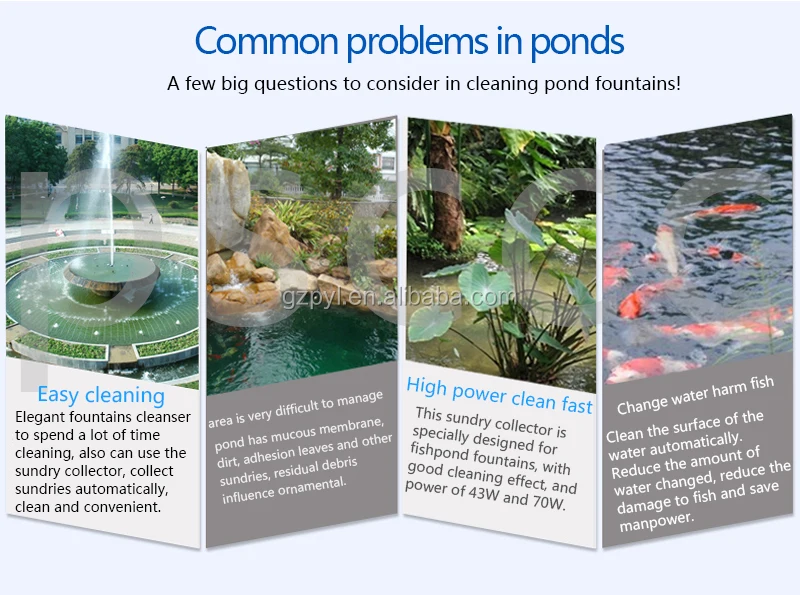 Common problems in ponds

A few big questions to consider in cleaning pond fountains!

gzpyl.en.alibaba.com

Easy cleaning

Elegant fountains cleanser to spend a lot of time cleaning, also can use the sundry collector, collect sundries automatically, clean and convenient.

area is very difficult to manage

pond has mucous membrane, dirt, adhesion leaves and other sundries, residual debris influence ornamental.

High power clean fast

This sundry collector is specially designed for fishpond fountains, with good cleaning effect, and power of 43W and 70W.

Change water harm fish

Clean the surface of the water automatically. Reduce the amount of water changed, reduce the damage to fish and save manpower.